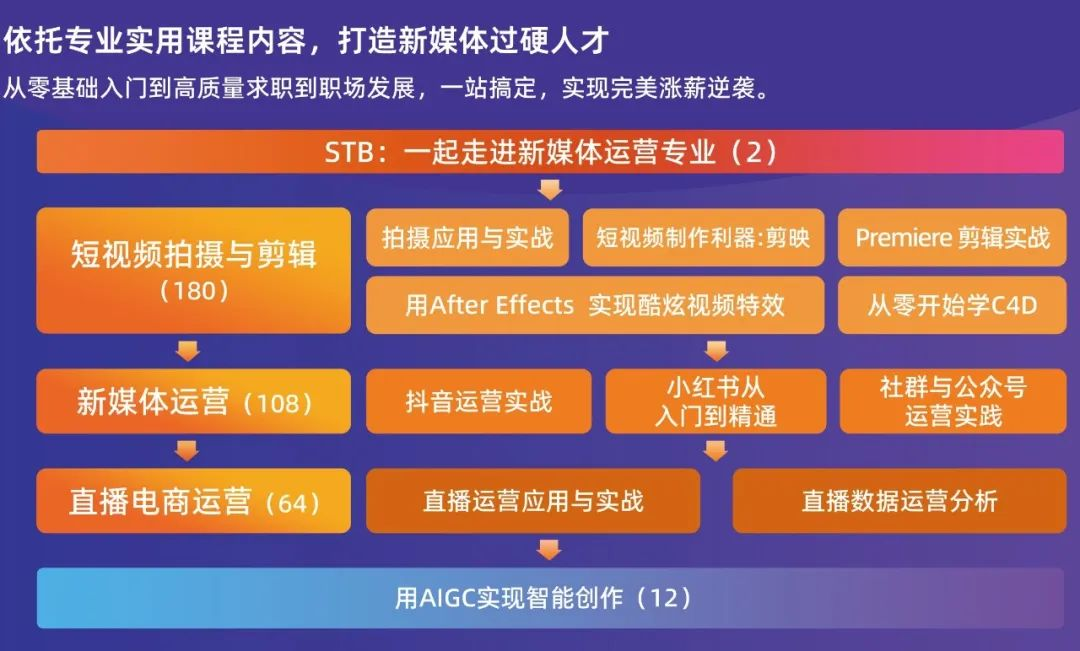 依托专业实用课程内容，打造新媒体过硬人才

从零基础入门到高质量求职到职场发展，一站搞定，实现完美涨薪逆袭。

STB：一起走进新媒体运营专业（2）

短视频拍摄与剪辑（180）

拍摄应用与实战

短视频制作利器:剪映

Premiere 剪辑实战

用After Effects 实现酷炫视频特效

从零开始学C4D

新媒体运营（108）

抖音运营实战

小红书从入门到精通

社群与公众号运营实践

直播电商运营（64）

直播运营应用与实战

直播数据运营分析

用AIGC实现智能创作（12）